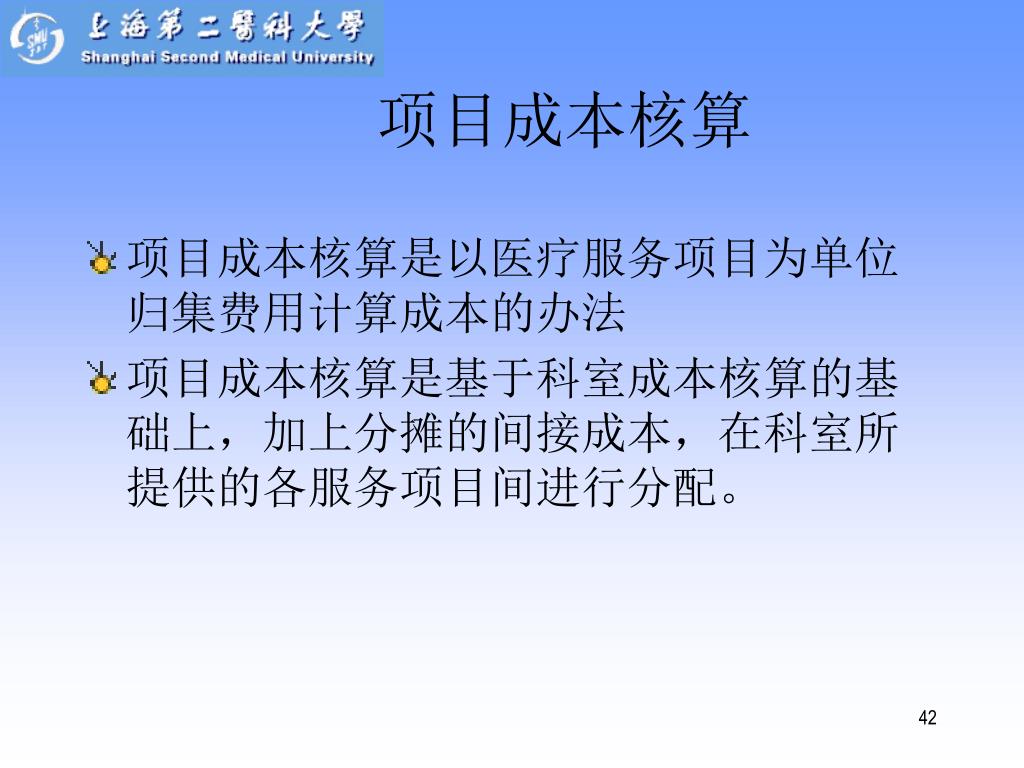 上海第二醫科大學
Shanghai Second Medical University

项目成本核算

项目成本核算是以医疗服务项目为单位归集费用计算成本的办法

项目成本核算是基于科室成本核算的基础上，加上分摊的间接成本，在科室所提供的各服务项目间进行分配。

42